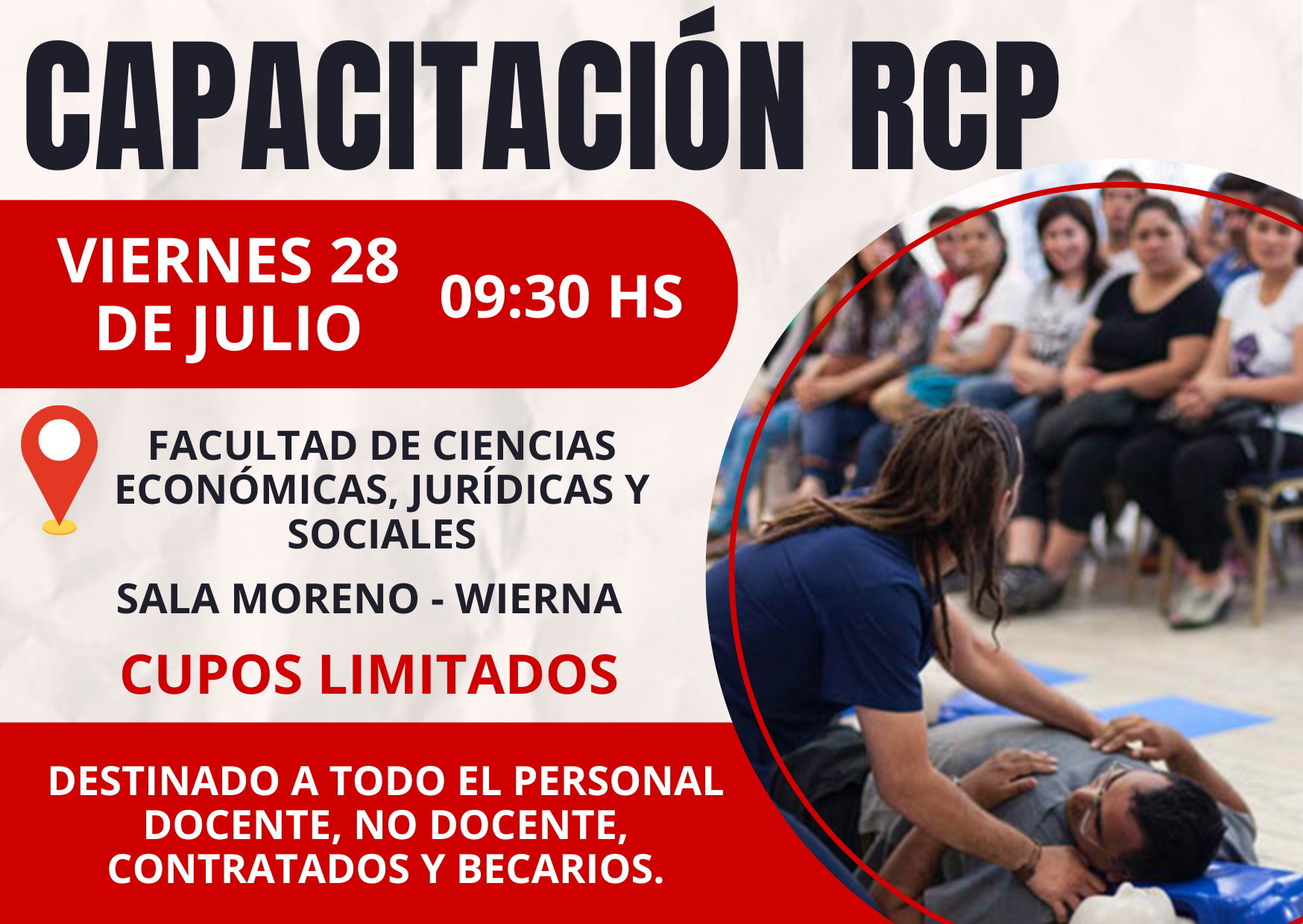 CAPACITACIÓN RCP

VIERNES 28 DE JULIO

09:30 HS

FACULTAD DE CIENCIAS ECONÓMICAS, JURÍDICAS Y SOCIALES

SALA MORENO - WIERNA

CUPOS LIMITADOS

DESTINADO A TODO EL PERSONAL DOCENTE, NO DOCENTE, CONTRATADOS Y BECARIOS.